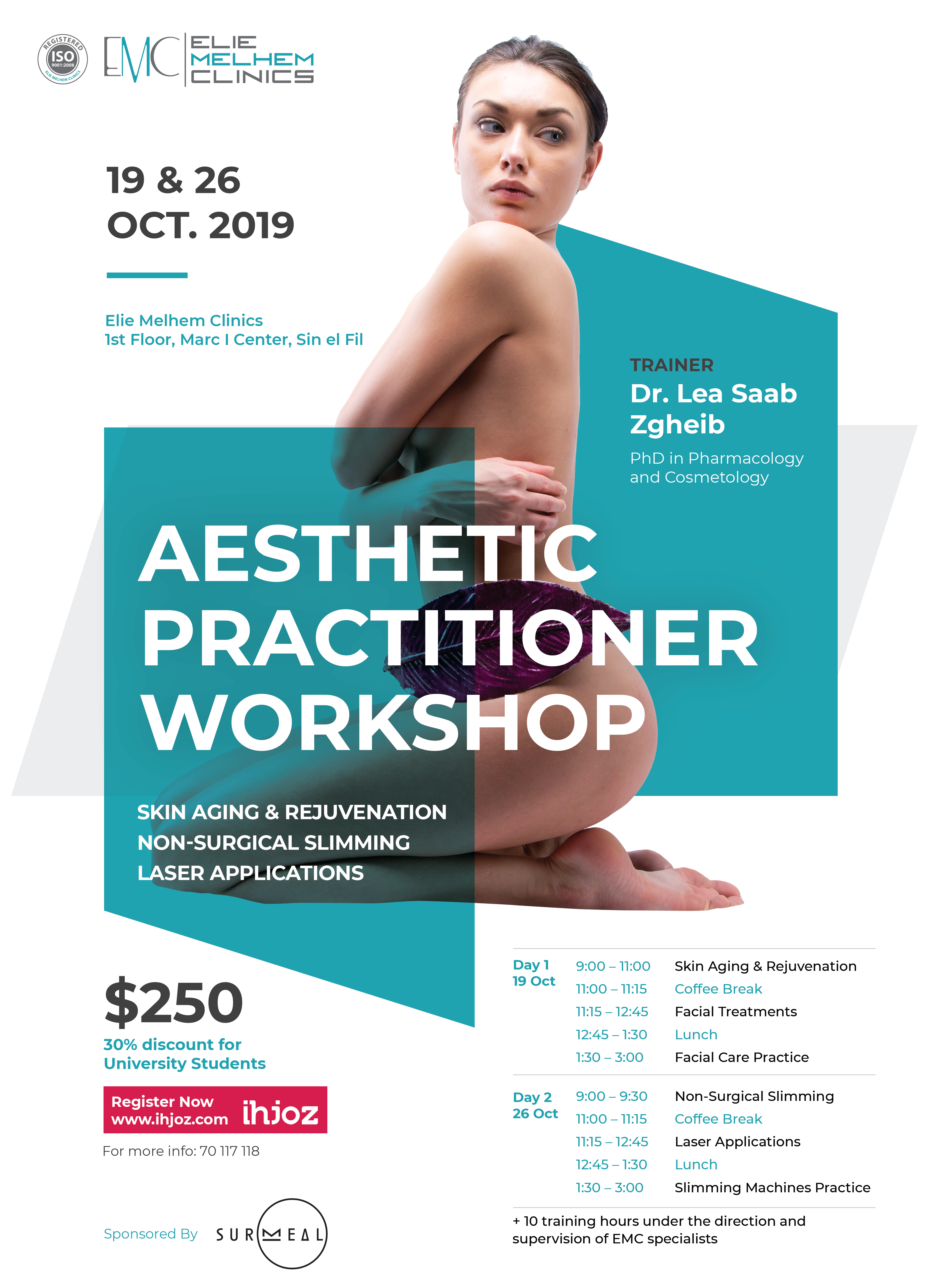 REGISTERED ISO 9001:2008 ELIE MELHEM CLINICS

EMC ELIE MELHEM CLINICS

19 & 26 OCT. 2019

Elie Melhem Clinics
1st Floor, Marc I Center, Sin el Fil

TRAINER
Dr. Lea Saab Zgheib
PhD in Pharmacology and Cosmetology

AESTHETIC PRACTITIONER WORKSHOP

SKIN AGING & REJUVENATION
NON-SURGICAL SLIMMING
LASER APPLICATIONS

$250
30% discount for University Students

Register Now www.ihjoz.com ihjoz

For more info: 70 117 118

Sponsored By SURMEAL

| | | |
|---|---|---|
| Day 1 19 Oct | 9:00 – 11:00 | Skin Aging & Rejuvenation |
| | 11:00 – 11:15 | Coffee Break |
| | 11:15 – 12:45 | Facial Treatments |
| | 12:45 – 1:30 | Lunch |
| | 1:30 – 3:00 | Facial Care Practice |
| Day 2 26 Oct | 9:00 – 9:30 | Non-Surgical Slimming |
| | 11:00 – 11:15 | Coffee Break |
| | 11:15 – 12:45 | Laser Applications |
| | 12:45 – 1:30 | Lunch |
| | 1:30 – 3:00 | Slimming Machines Practice |

+ 10 training hours under the direction and supervision of EMC specialists